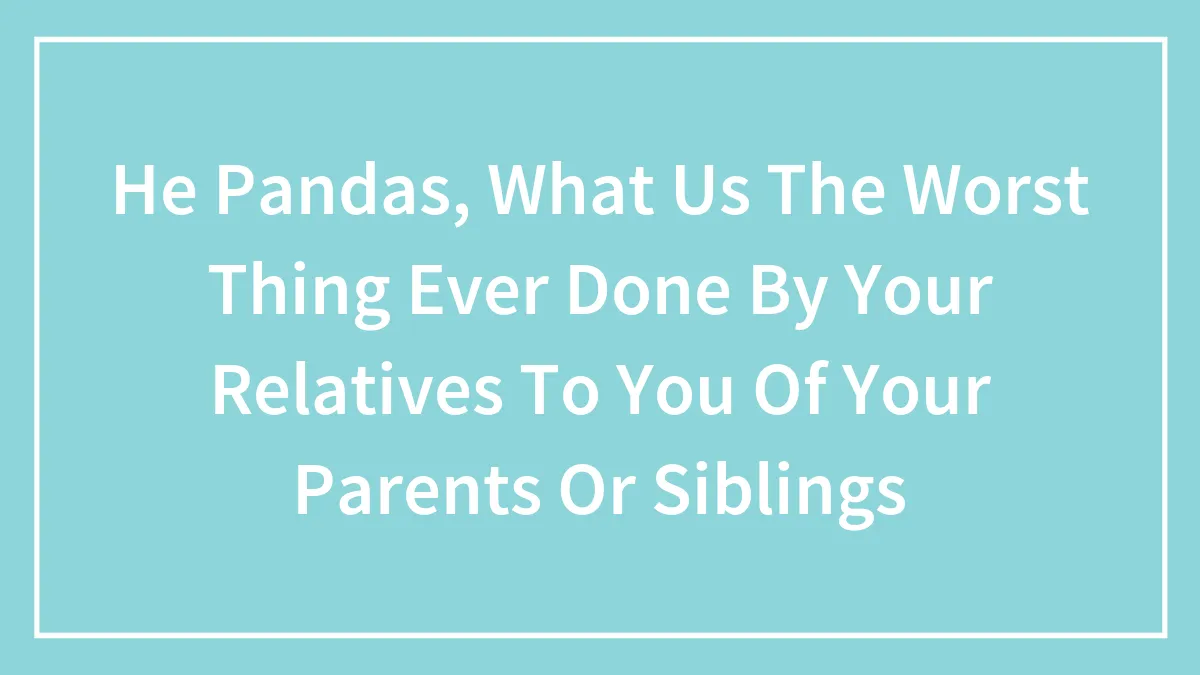 He Pandas, What Us The Worst Thing Ever Done By Your Relatives To You Of Your Parents Or Siblings